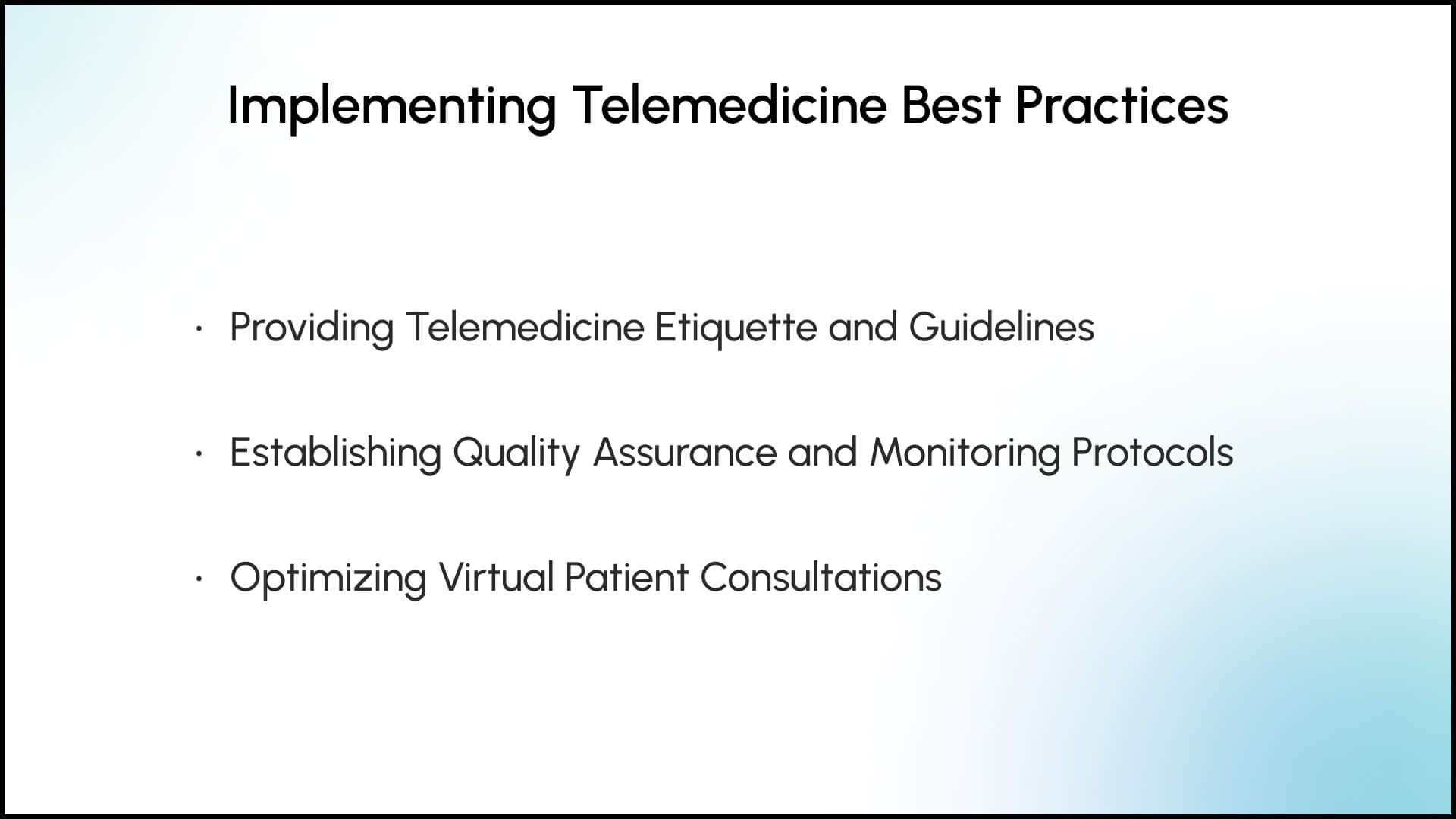 Implementing Telemedicine Best Practices

· Providing Telemedicine Etiquette and Guidelines

· Establishing Quality Assurance and Monitoring Protocols

· Optimizing Virtual Patient Consultations